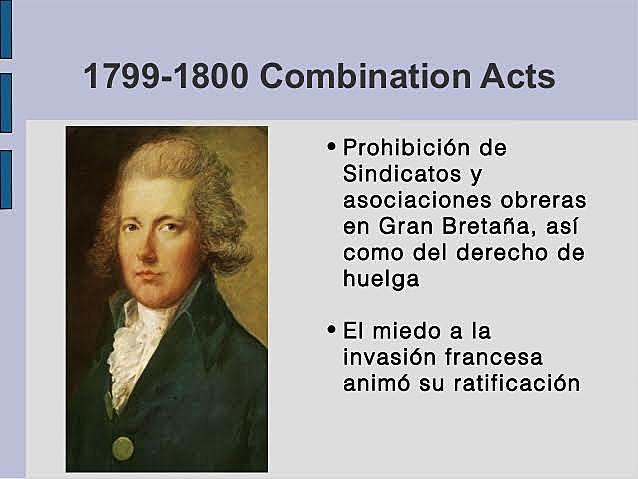 1799-1800 Combination Acts

• Prohibición de Sindicatos y asociaciones obreras en Gran Bretaña, así como del derecho de huelga

• El miedo a la invasión francesa animó su ratificación